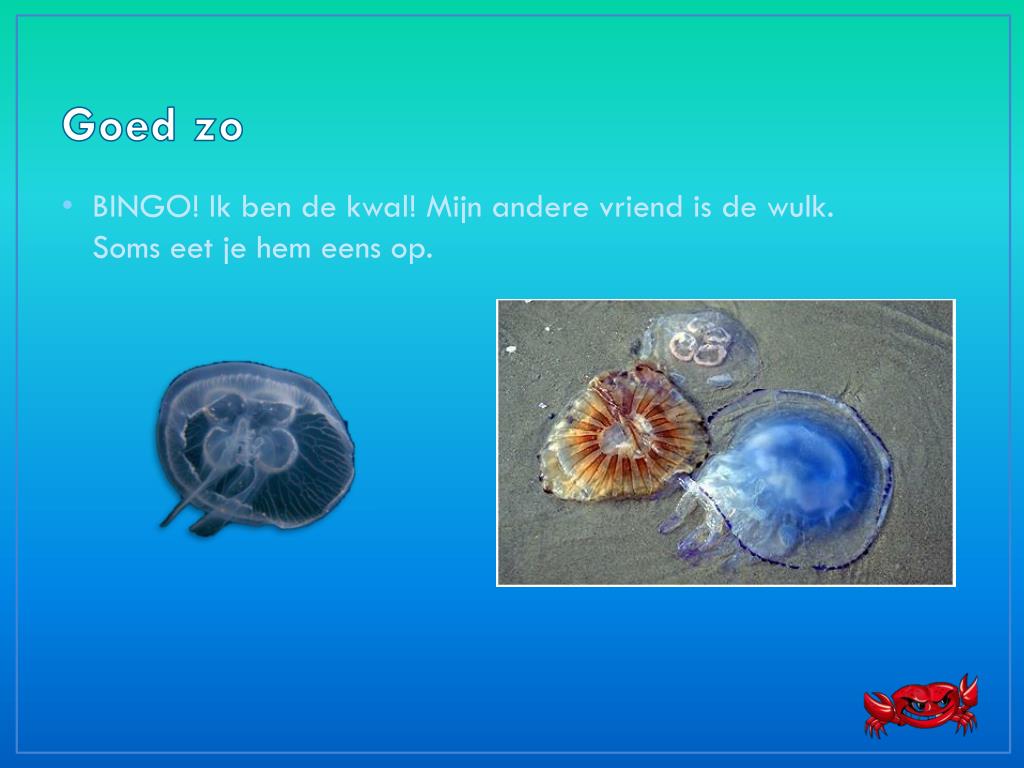 Goed zo

• BINGO! Ik ben de kwal! Mijn andere vriend is de wulk. Soms eet je hem eens op.